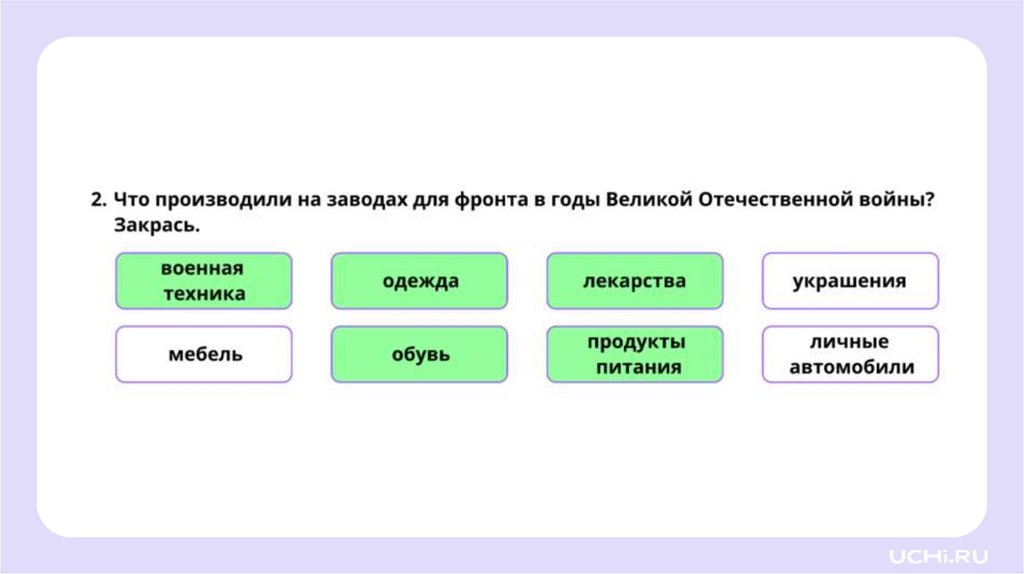 2. Что производили на заводах для фронта в годы Великой Отечественной войны? Закрась.

военная техника

одежда

лекарства

украшения

мебель

обувь

продукты питания

личные автомобили

UCHi.RU